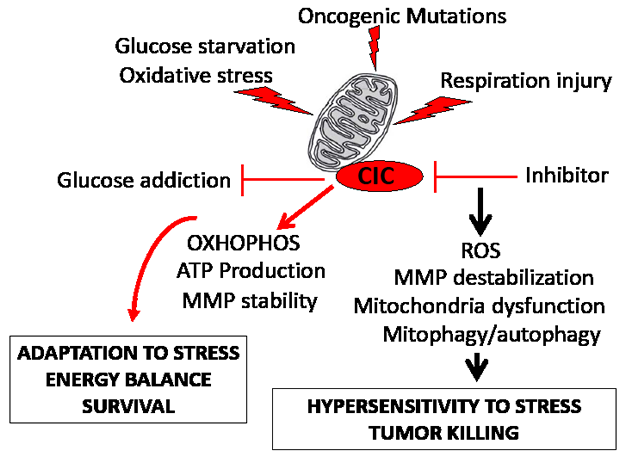 Oncogenic Mutations

Glucose starvation
Oxidative stress

Respiration injury

Glucose addiction

CIC

Inhibitor

OXHOPHOS
ATP Production
MMP stability

ROS
MMP destabilization
Mitochondria dysfunction
Mitophagy/autophagy

ADAPTATION TO STRESS
ENERGY BALANCE
SURVIVAL

HYPERSENSITIVITY TO STRESS
TUMOR KILLING